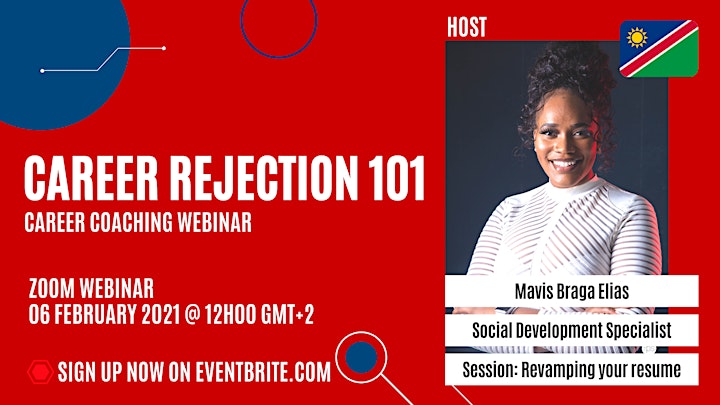 CAREER REJECTION 101
CAREER COACHING WEBINAR

ZOOM WEBINAR
06 FEBRUARY 2021 @ 12H00 GMT+2

SIGN UP NOW ON EVENTBRITE.COM

HOST

Mavis Braga Elias

Social Development Specialist

Session: Revamping your resume